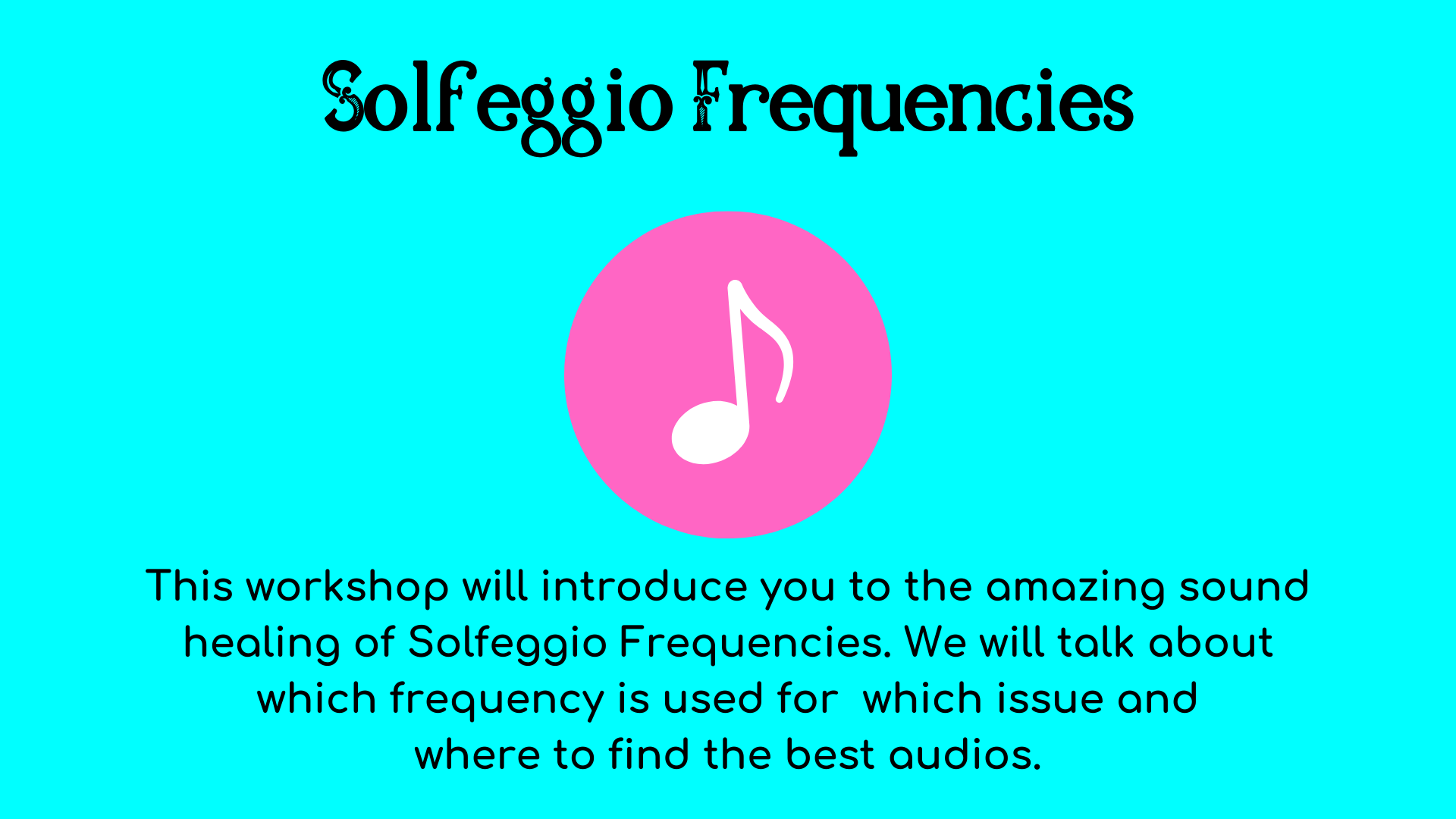 Solfeggio Frequencies

This workshop will introduce you to the amazing sound healing of Solfeggio Frequencies. We will talk about which frequency is used for which issue and where to find the best audios.